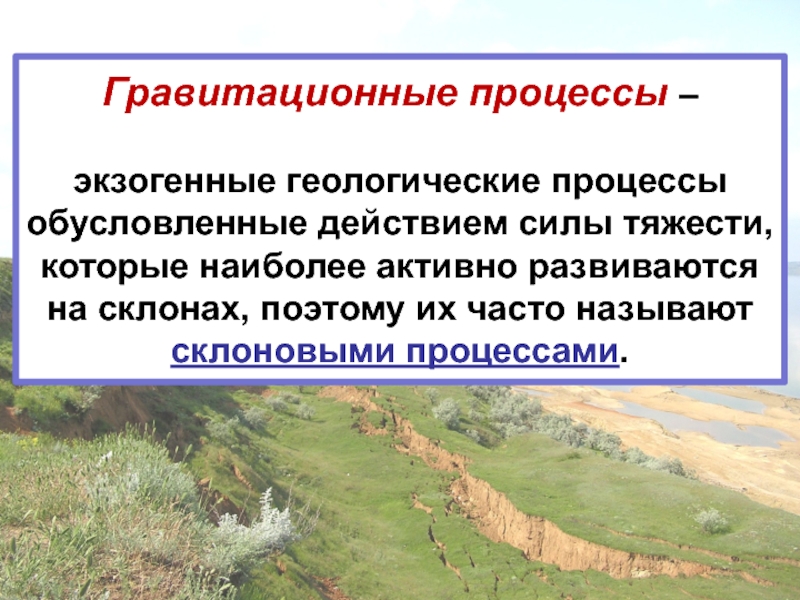 Гравитационные процессы –

экзогенные геологические процессы обусловленные действием силы тяжести, которые наиболее активно развиваются на склонах, поэтому их часто называют склоновыми процессами.